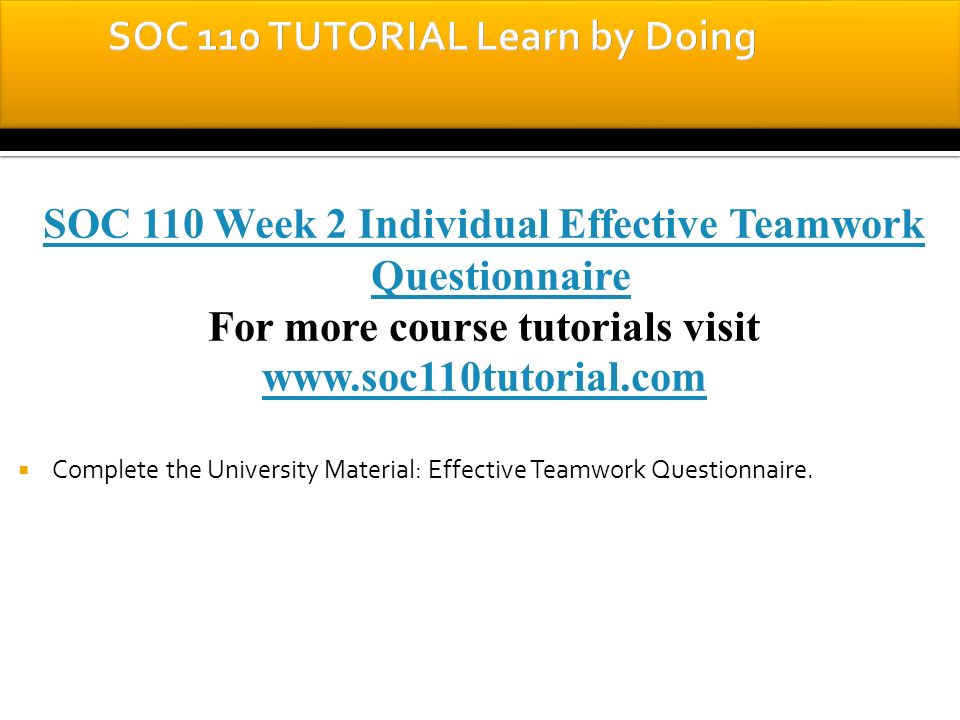 SOC 110 TUTORIAL Learn by Doing

SOC 110 Week 2 Individual Effective Teamwork Questionnaire
For more course tutorials visit
www.soc110tutorial.com

Complete the University Material: Effective Teamwork Questionnaire.